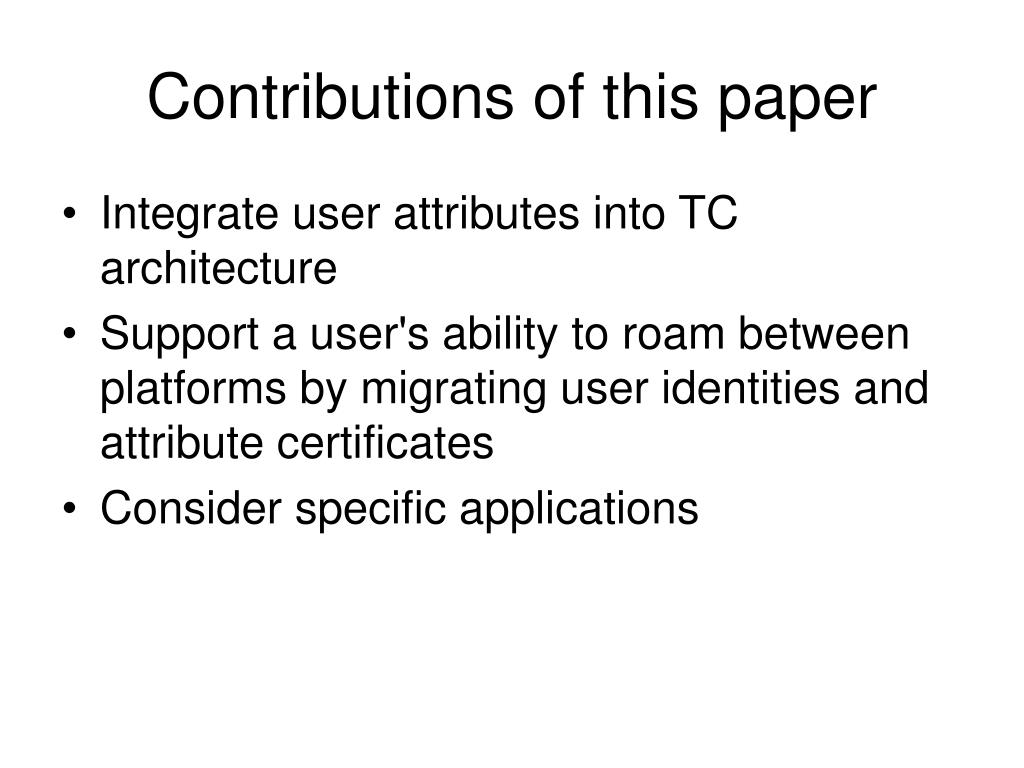 Contributions of this paper

• Integrate user attributes into TC architecture
• Support a user's ability to roam between platforms by migrating user identities and attribute certificates
• Consider specific applications